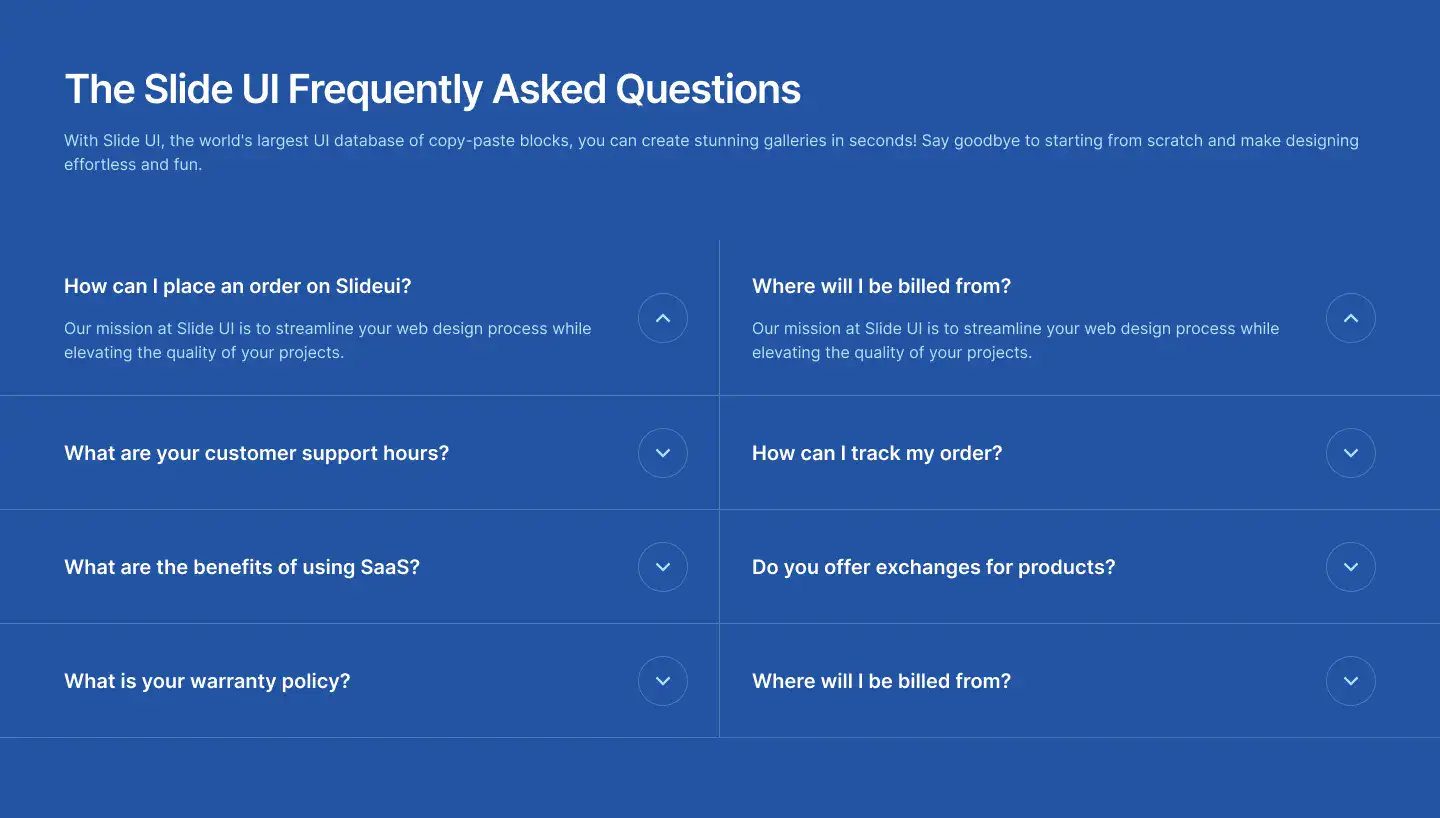 The Slide UI Frequently Asked Questions

With Slide UI, the world's largest UI database of copy-paste blocks, you can create stunning galleries in seconds! Say goodbye to starting from scratch and make designing effortless and fun.

How can I place an order on Slideui?

Our mission at Slide UI is to streamline your web design process while elevating the quality of your projects.

What are your customer support hours?

What are the benefits of using SaaS?

What is your warranty policy?

Where will I be billed from?

Our mission at Slide UI is to streamline your web design process while elevating the quality of your projects.

How can I track my order?

Do you offer exchanges for products?

Where will I be billed from?